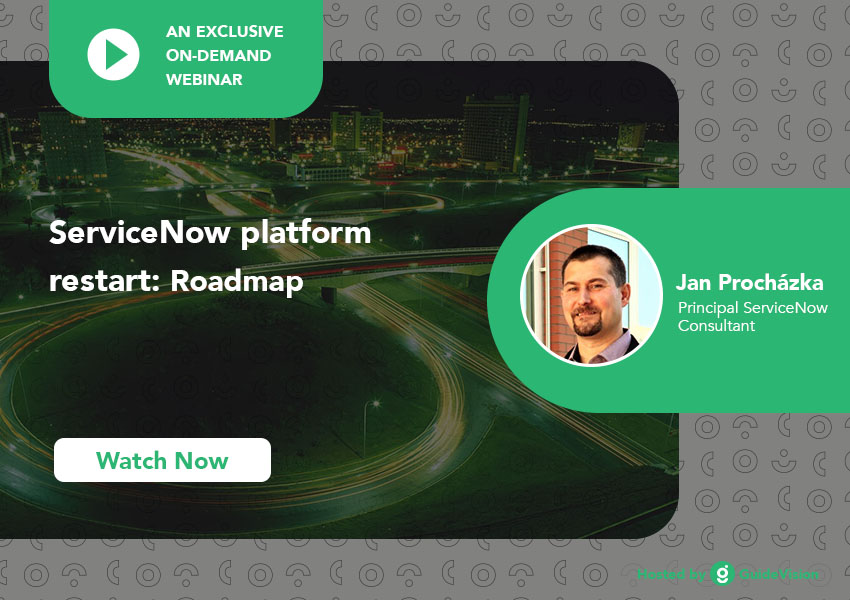 AN EXCLUSIVE ON-DEMAND WEBINAR

ServiceNow platform restart: Roadmap

Jan Procházka
Principal ServiceNow Consultant

Watch Now

Hosted by GuideVision